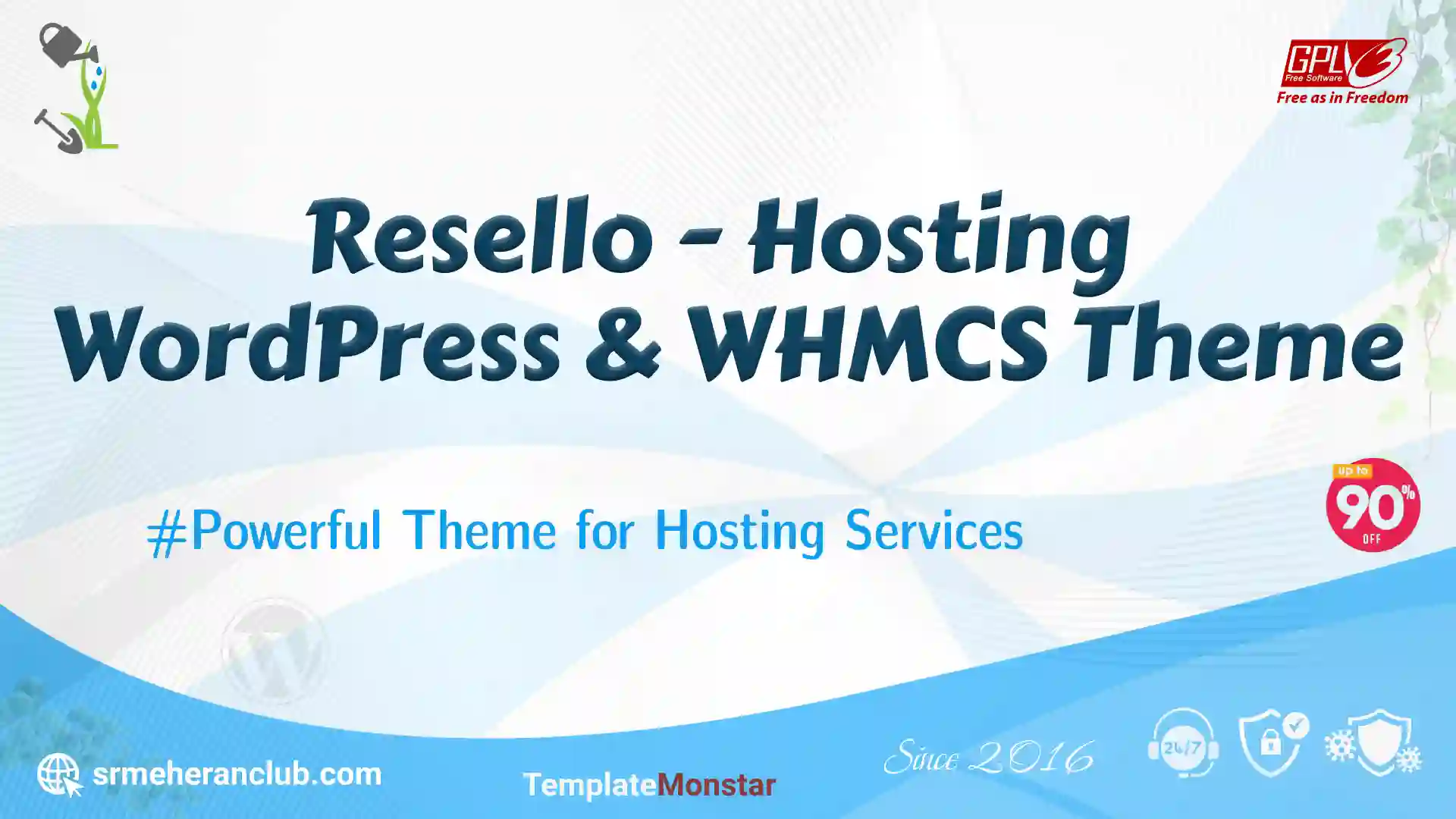 GPLv3
Free Software
Free as in Freedom

Resello - Hosting WordPress & WHMCS Theme

#Powerful Theme for Hosting Services

up to 90% OFF

srmeheranclub.com

TemplateMonstar

Since 2016

24/7